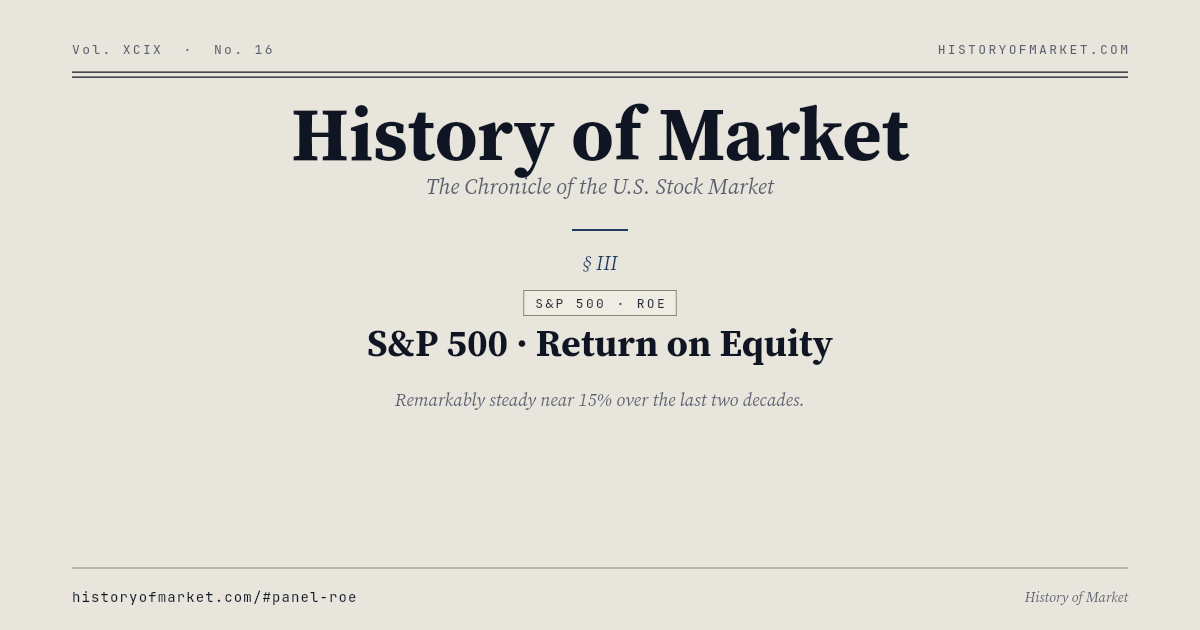 Vol. XCIX · No. 16

HISTORYOFMARKET.COM

History of Market

The Chronicle of the U.S. Stock Market

§ III

S&P 500 · ROE

S&P 500 · Return on Equity

Remarkably steady near 15% over the last two decades.

historyofmarket.com/#panel-roe

History of Market